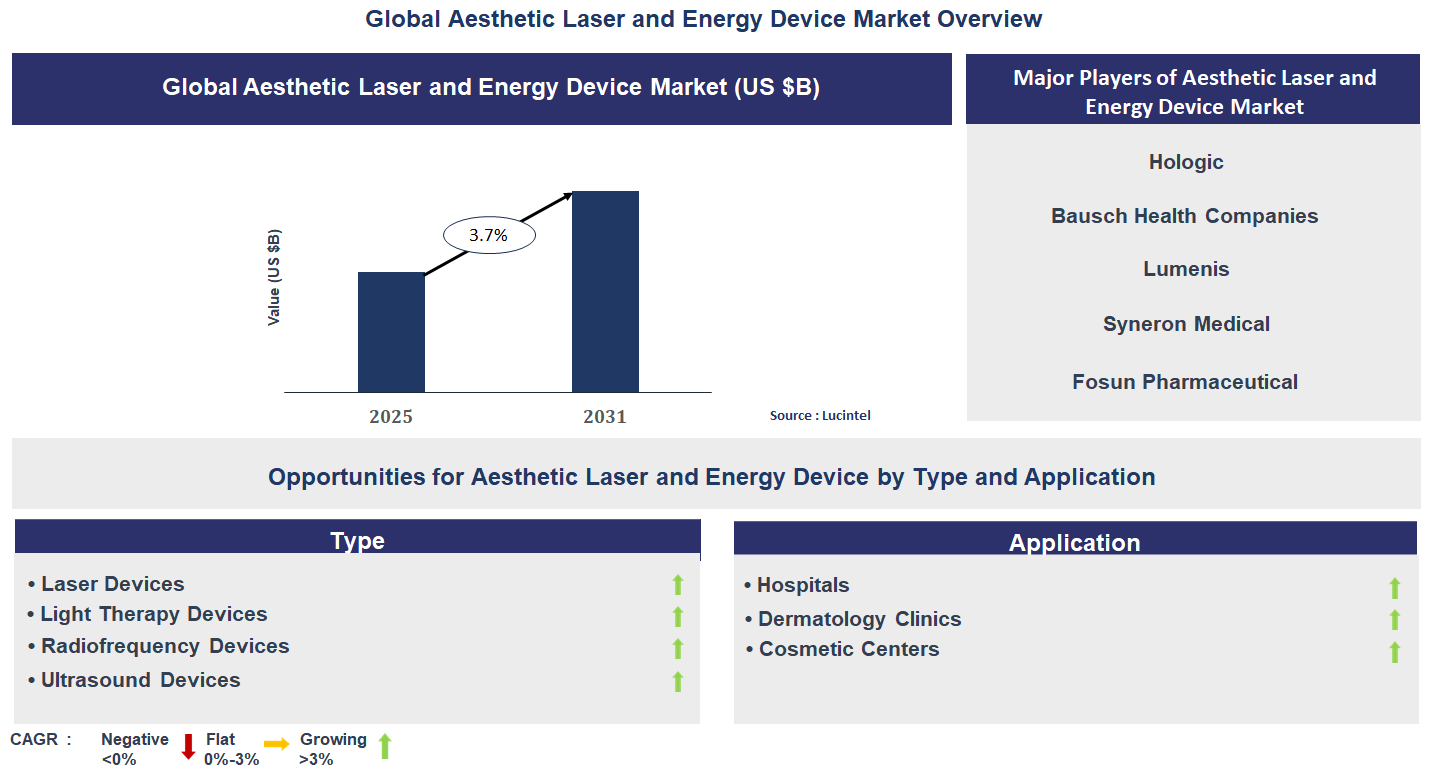 Global Aesthetic Laser and Energy Device Market Overview

Global Aesthetic Laser and Energy Device Market (US $B)

Value (US $B)

3.7%

2025

2031

Source : Lucintel

Major Players of Aesthetic Laser and Energy Device Market

Hologic

Bausch Health Companies

Lumenis

Syneron Medical

Fosun Pharmaceutical

Opportunities for Aesthetic Laser and Energy Device by Type and Application

Type

• Laser Devices
• Light Therapy Devices
• Radiofrequency Devices
• Ultrasound Devices

Application

• Hospitals
• Dermatology Clinics
• Cosmetic Centers

CAGR : Negative <0% Flat 0%-3% Growing >3%